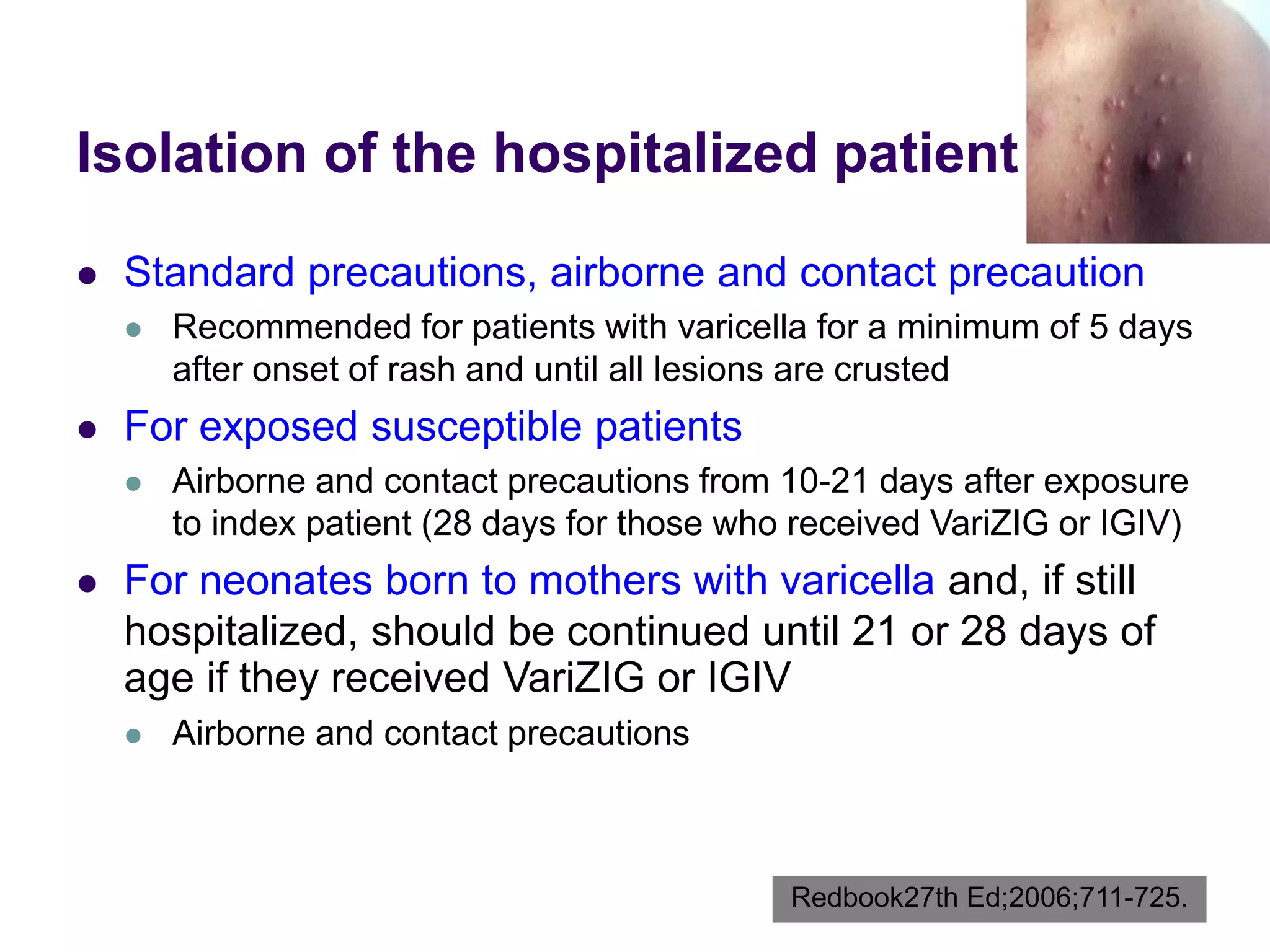 Isolation of the hospitalized patient

- Standard precautions, airborne and contact precaution
  - Recommended for patients with varicella for a minimum of 5 days after onset of rash and until all lesions are crusted
- For exposed susceptible patients
  - Airborne and contact precautions from 10-21 days after exposure to index patient (28 days for those who received VariZIG or IGIV)
- For neonates born to mothers with varicella and, if still hospitalized, should be continued until 21 or 28 days of age if they received VariZIG or IGIV
  - Airborne and contact precautions

Redbook27th Ed;2006;711-725.